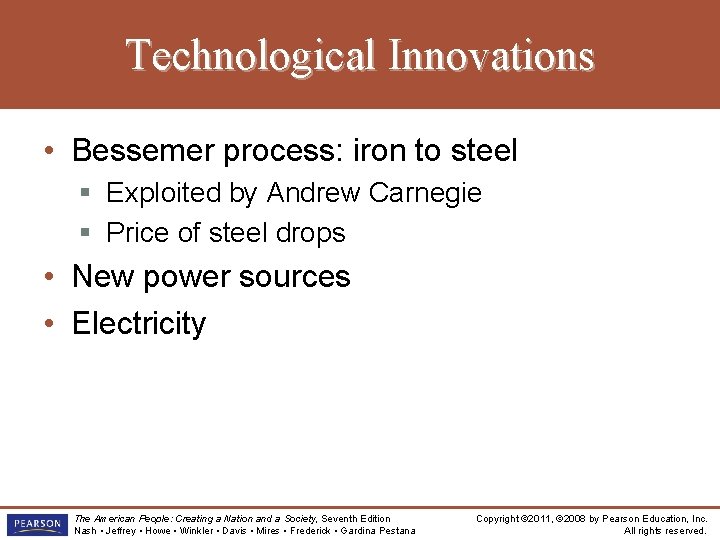 Technological Innovations

• Bessemer process: iron to steel
  ▪ Exploited by Andrew Carnegie
  ▪ Price of steel drops
• New power sources
• Electricity

PEARSON

The American People: Creating a Nation and a Society, Seventh Edition
Nash • Jeffrey • Howe • Winkler • Davis • Mires • Frederick • Gardina Pestana

Copyright ©2011, ©2008 by Pearson Education, Inc.
All rights reserved.